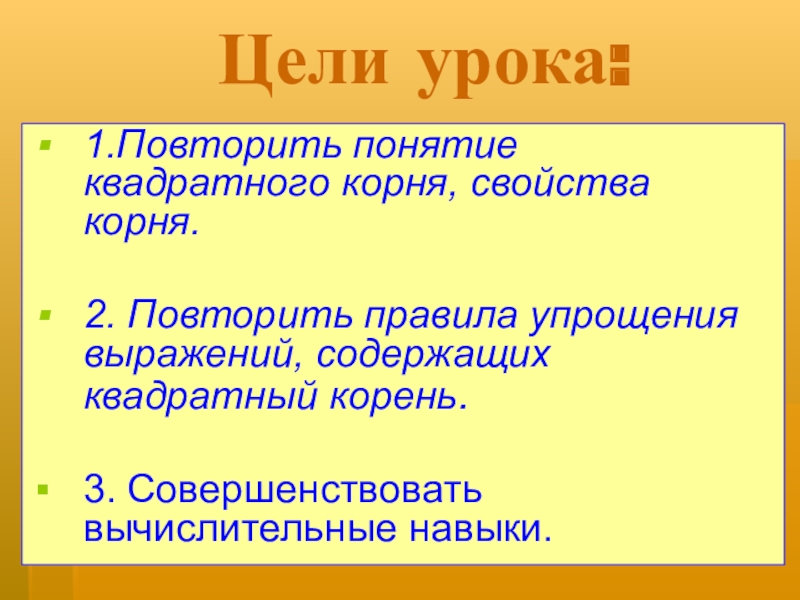 Цели урока:

1.Повторить понятие квадратного корня, свойства корня.

2. Повторить правила упрощения выражений, содержащих квадратный корень.

3. Совершенствовать вычислительные навыки.